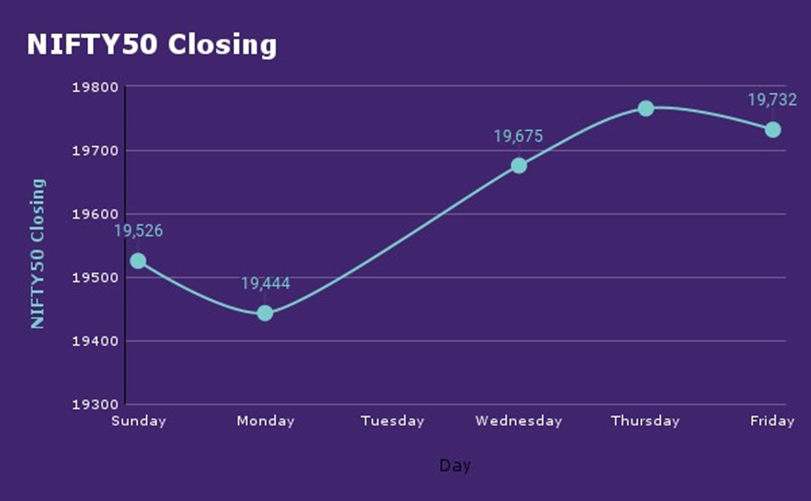 NIFTY50 Closing

NIFTY50 Closing

19800
19700
19600
19500
19400
19300

19,526
19,444
19,675
19,732

Sunday
Monday
Tuesday
Wednesday
Thursday
Friday

Day